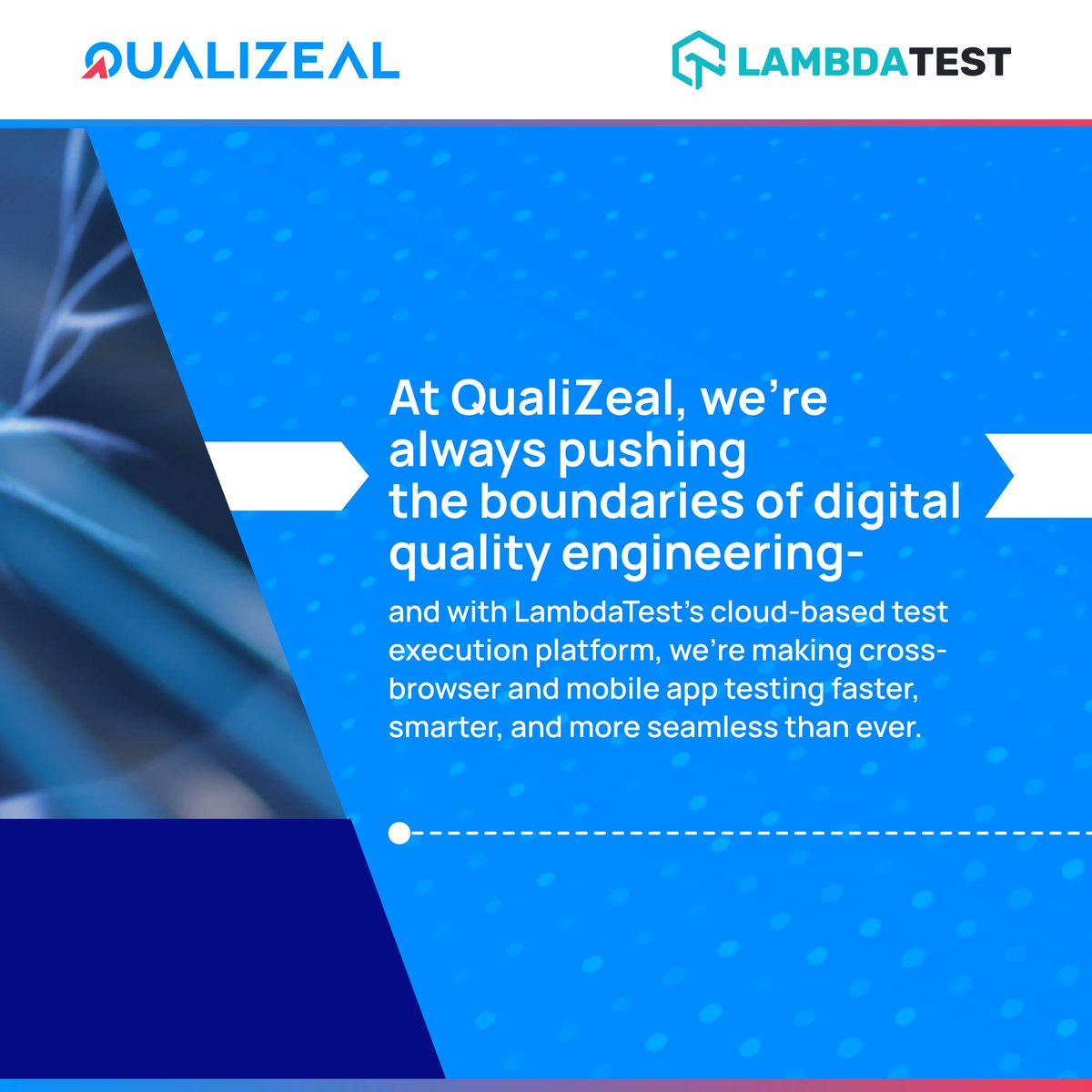 QUALIZEAL

LAMBDATEST

At QualiZeal, we're always pushing the boundaries of digital quality engineering-

and with LambdaTest's cloud-based test execution platform, we're making cross-browser and mobile app testing faster, smarter, and more seamless than ever.